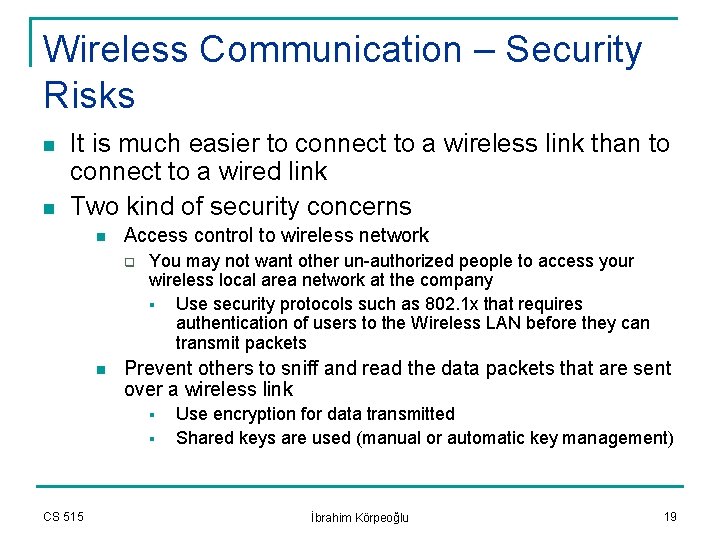 Wireless Communication – Security Risks

- It is much easier to connect to a wireless link than to connect to a wired link
- Two kind of security concerns
  - Access control to wireless network
    - You may not want other un-authorized people to access your wireless local area network at the company
      - Use security protocols such as 802.1x that requires authentication of users to the Wireless LAN before they can transmit packets
  - Prevent others to sniff and read the data packets that are sent over a wireless link
      - Use encryption for data transmitted
      - Shared keys are used (manual or automatic key management)

CS 515

İbrahim Körpeoğlu

19